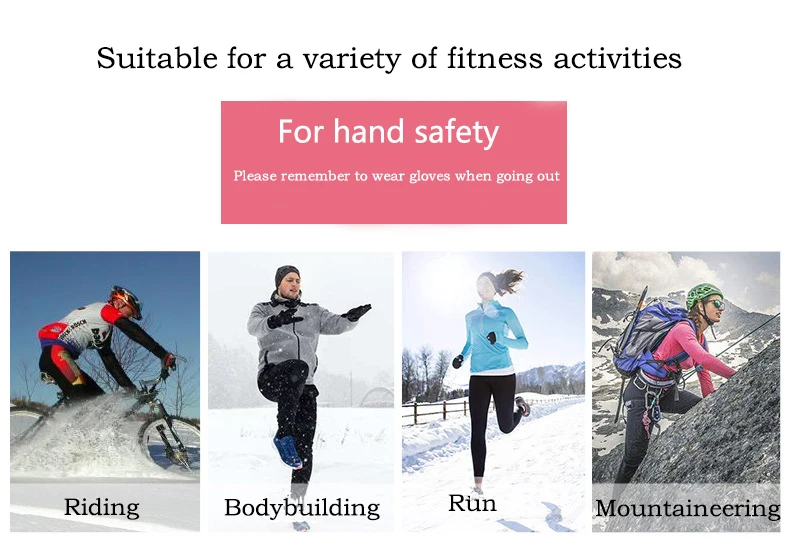 Suitable for a variety of fitness activities

For hand safety

Please remember to wear gloves when going out

Riding

Bodybuilding

Run

Mountaineering